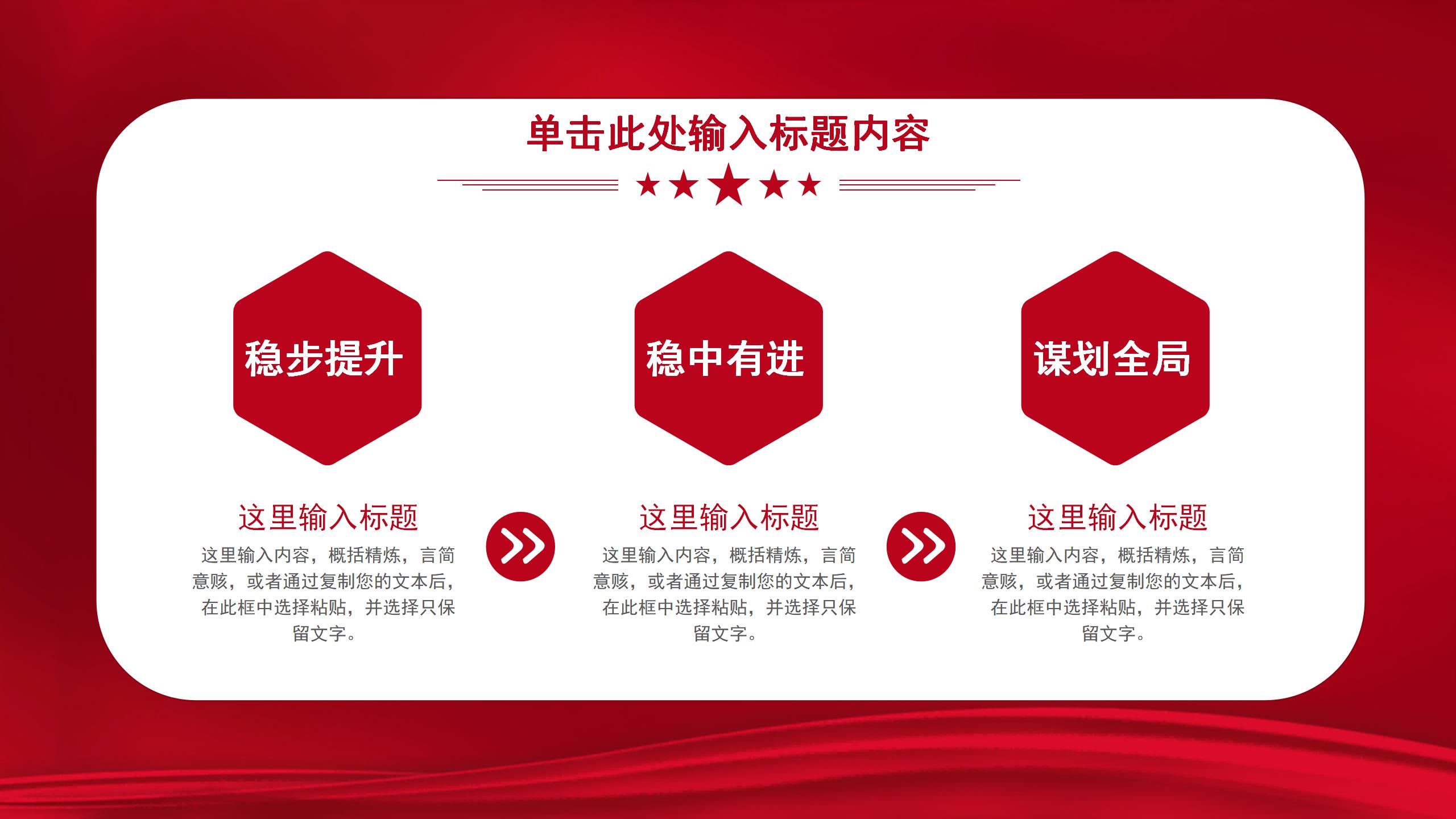 单击此处输入标题内容

稳步提升

这里输入标题

这里输入内容，概括精炼，言简意赅，或者通过复制您的文本后，在此框中选择粘贴，并选择只保留文字。

稳中有进

这里输入标题

这里输入内容，概括精炼，言简意赅，或者通过复制您的文本后，在此框中选择粘贴，并选择只保留文字。

谋划全局

这里输入标题

这里输入内容，概括精炼，言简意赅，或者通过复制您的文本后，在此框中选择粘贴，并选择只保留文字。